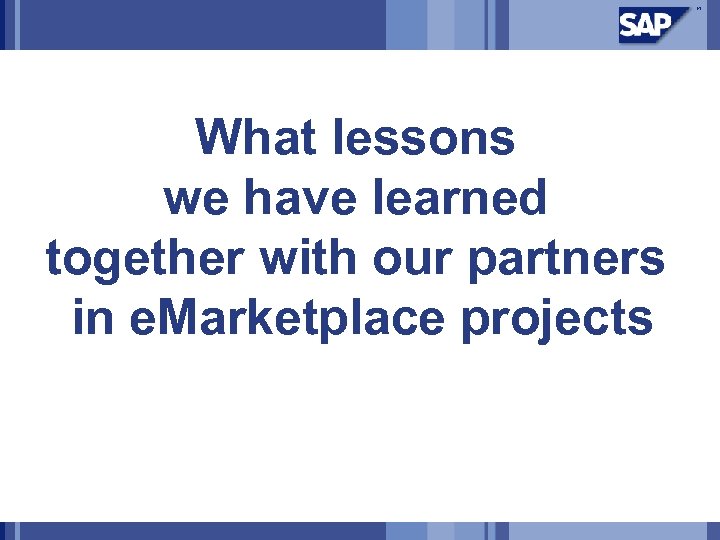 SAP

What lessons we have learned together with our partners in eMarketplace projects